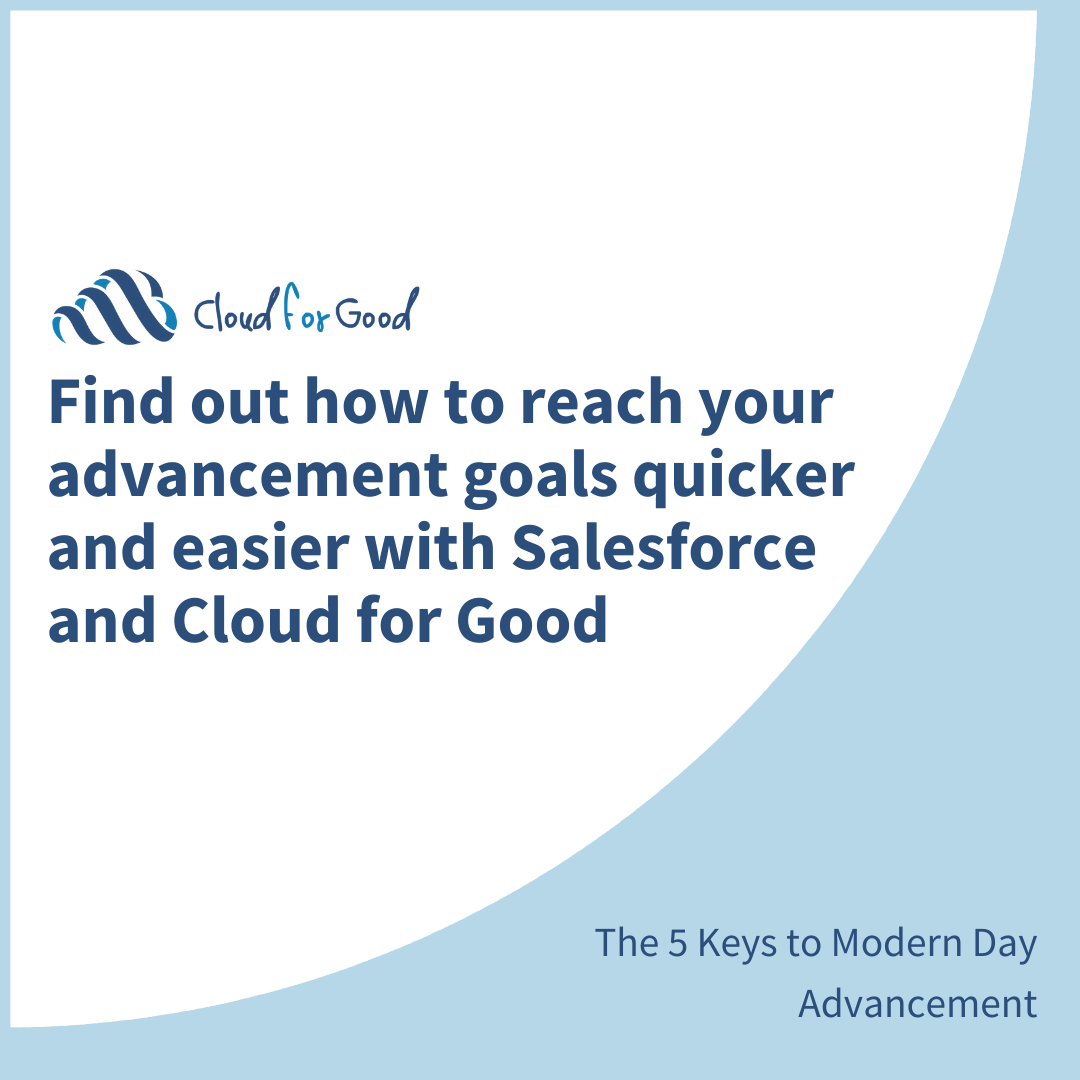 Cloud for Good

Find out how to reach your advancement goals quicker and easier with Salesforce and Cloud for Good

The 5 Keys to Modern Day Advancement